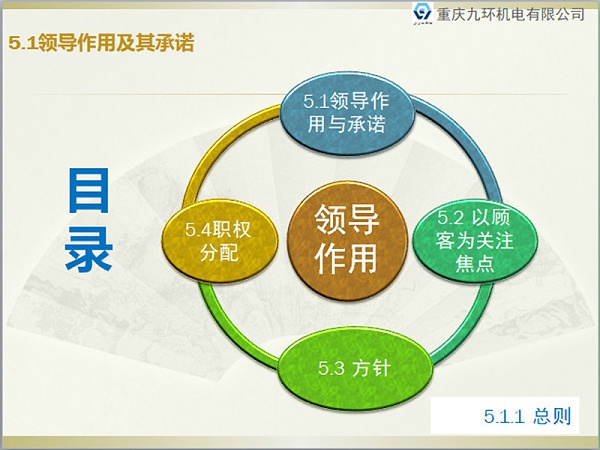 重庆九环机电有限公司

5.1领导作用及其承诺

目录

5.1领导作用与承诺

5.4职权分配

领导作用

5.2 以顾客为关注焦点

5.3 方针

5.1.1 总则